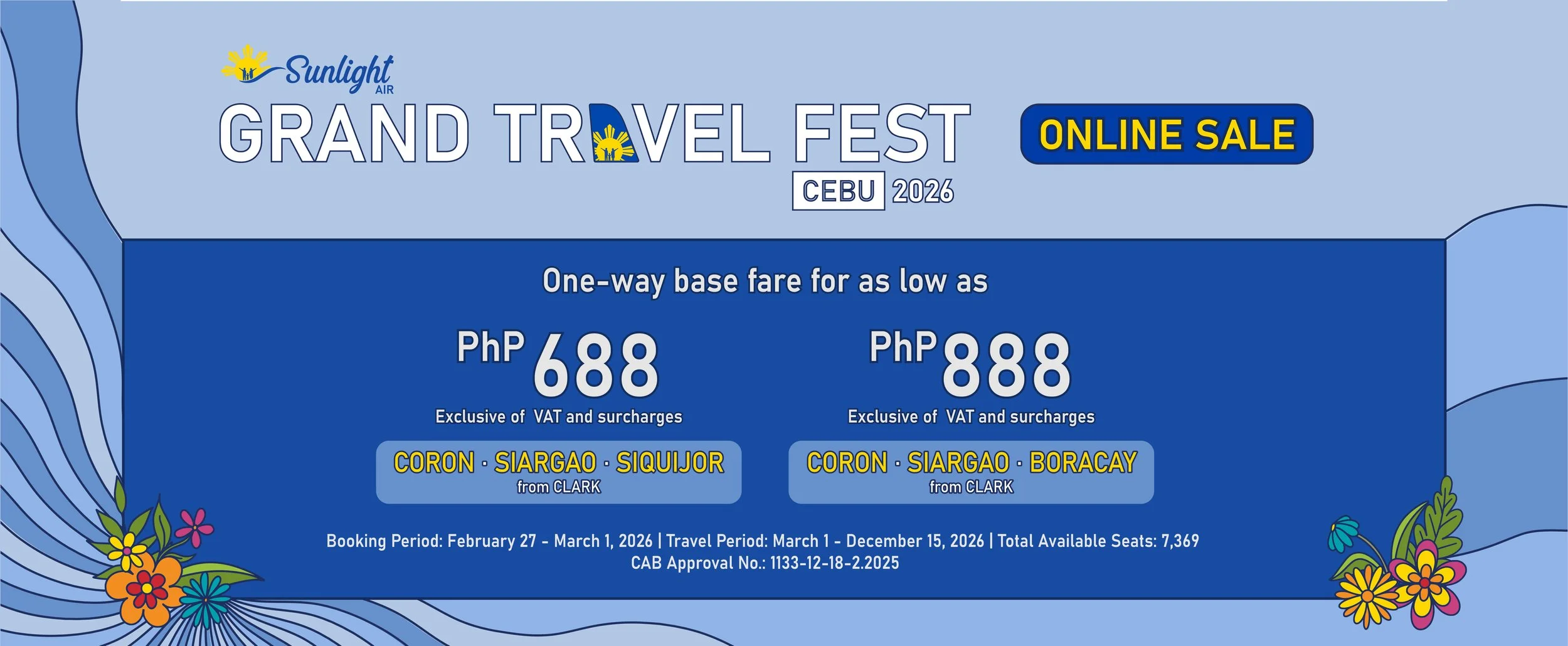 Sunlight AIR

GRAND TRAVEL FEST

CEBU 2026

ONLINE SALE

One-way base fare for as low as

PhP 688
Exclusive of VAT and surcharges

CORON · SIARGAO · SIQUIJOR
from CLARK

PhP 888
Exclusive of VAT and surcharges

CORON · SIARGAO · BORACAY
from CLARK

Booking Period: February 27 - March 1, 2026 | Travel Period: March 1 - December 15, 2026 | Total Available Seats: 7,369
CAB Approval No.: 1133-12-18-2.2025